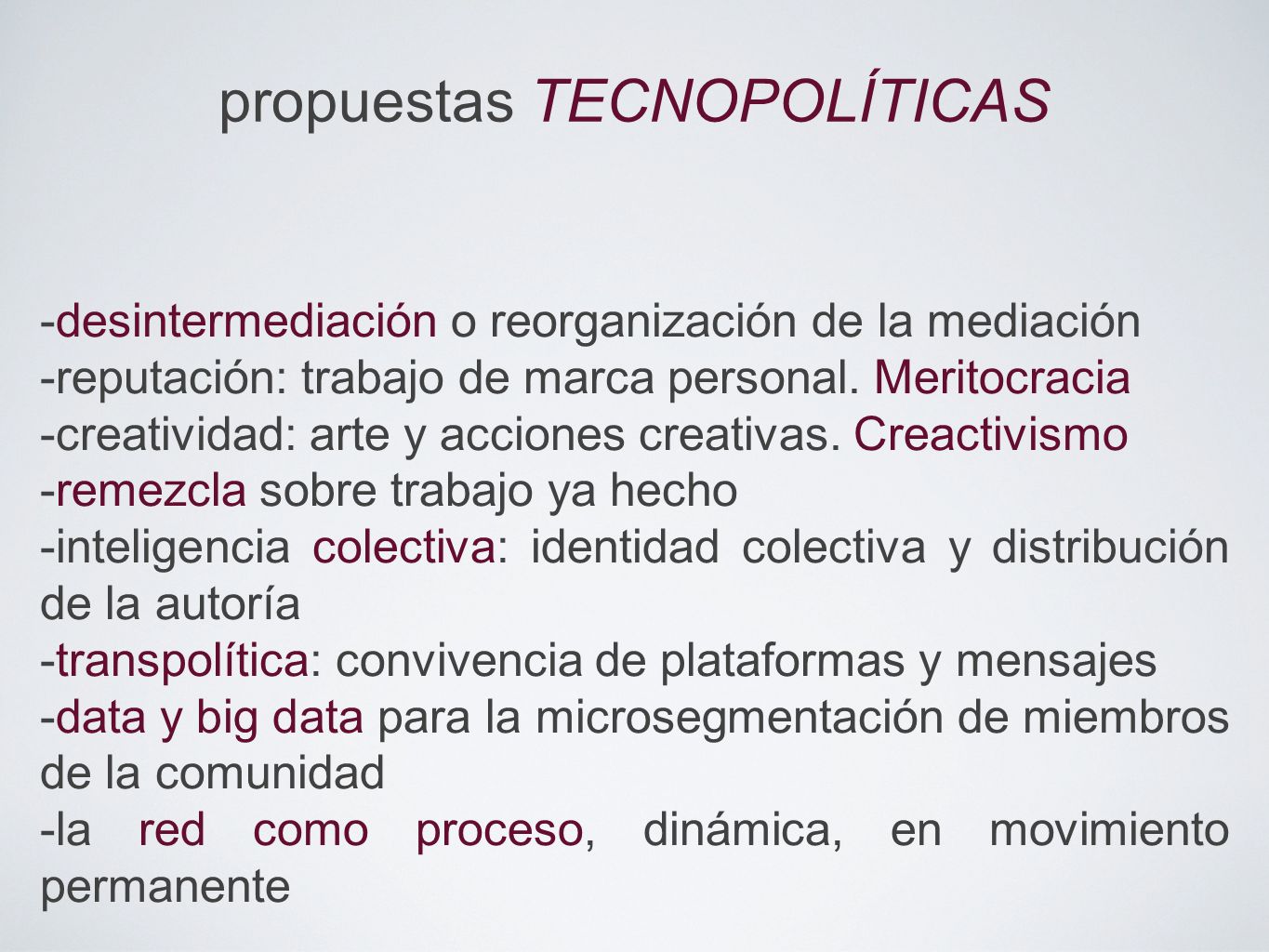 propuestas TECNOPOLÍTICAS

-desintermediación o reorganización de la mediación
-reputación: trabajo de marca personal. Meritocracia
-creatividad: arte y acciones creativas. Creactivismo
-remezcla sobre trabajo ya hecho
-inteligencia colectiva: identidad colectiva y distribución de la autoría
-transpolítica: convivencia de plataformas y mensajes
-data y big data para la microsegmentación de miembros de la comunidad
-la red como proceso, dinámica, en movimiento permanente